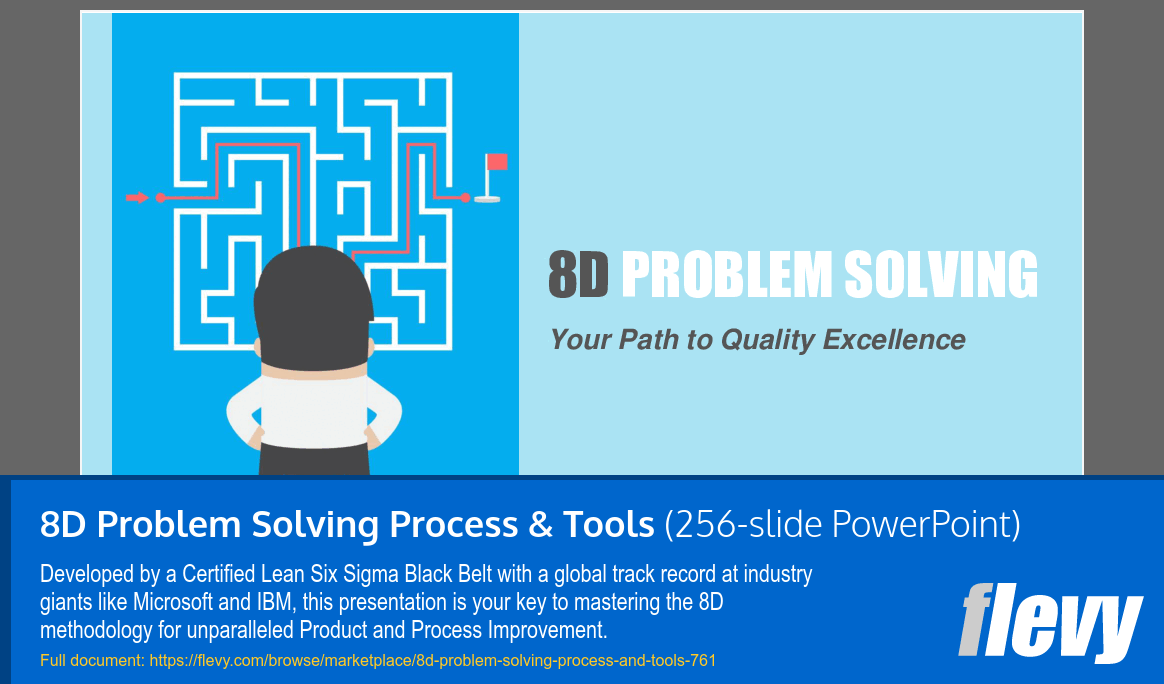 8D PROBLEM SOLVING

Your Path to Quality Excellence

8D Problem Solving Process & Tools (256-slide PowerPoint)

Developed by a Certified Lean Six Sigma Black Belt with a global track record at industry giants like Microsoft and IBM, this presentation is your key to mastering the 8D methodology for unparalleled Product and Process Improvement.

Full document: https://flevy.com/browse/marketplace/8d-problem-solving-process-and-tools-761

flevy